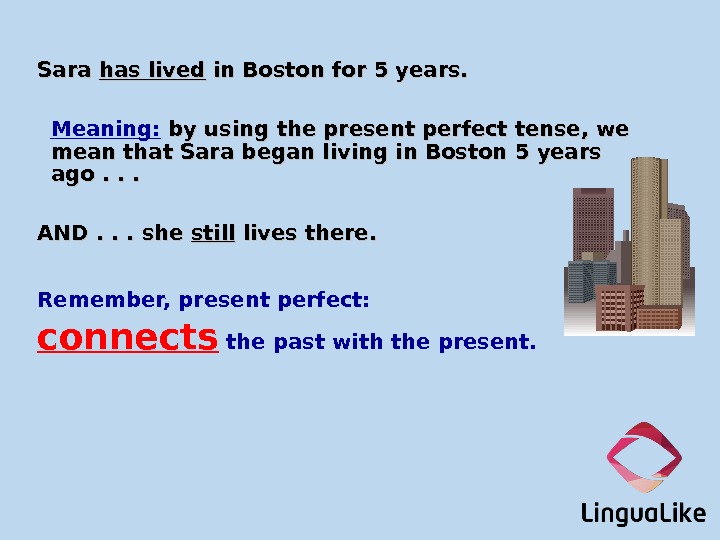 Sara has lived in Boston for 5 years.

Meaning: by using the present perfect tense, we mean that Sara began living in Boston 5 years ago . . .

AND . . . she still lives there.

Remember, present perfect:
connects the past with the present.

LinguaLike